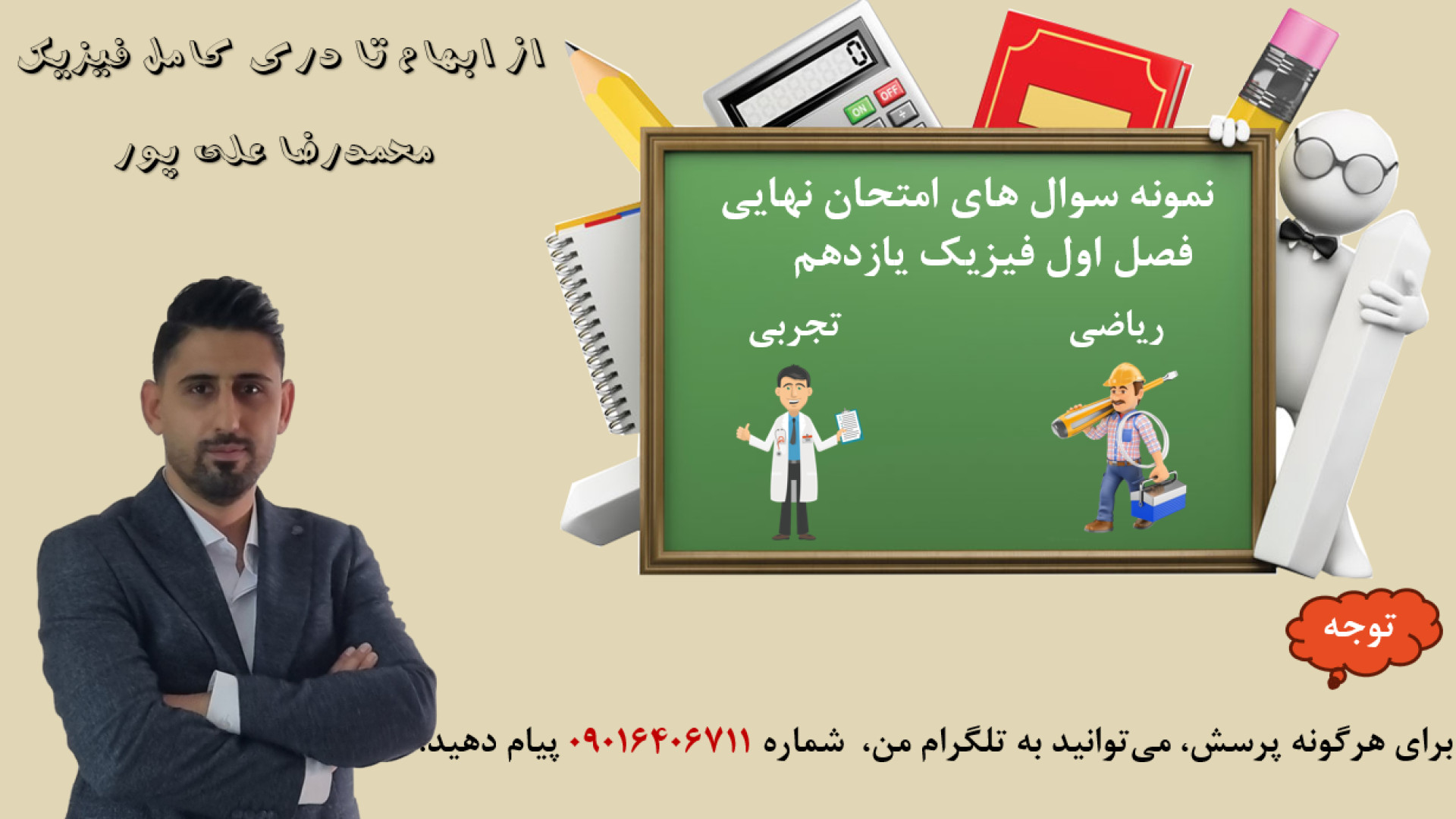 از ابهام تا درک کامل فیزیک

محمدرضا علی پور

0

ON OFF

نمونه سوال های امتحان نهایی
فصل اول فیزیک یازدهم

ریاضی

تجربی

توجه

برای هرگونه پرسش، می‌توانید به تلگرام من، شماره ۰۹۰۱۶۴۰۶۷۱۱ پیام دهید.